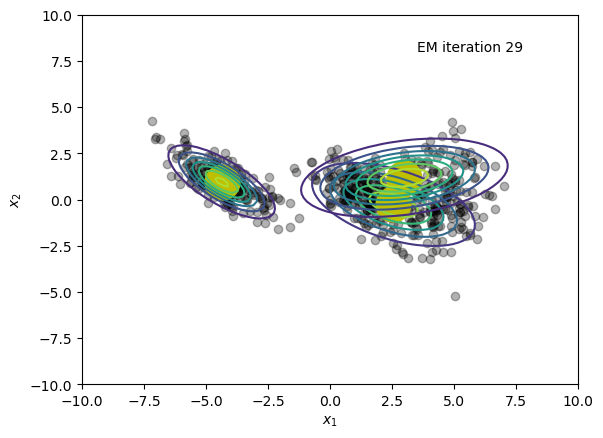 EM iteration 29

10.0
7.5
5.0
2.5
0.0
−2.5
−5.0
−7.5
−10.0

$x_2$

−10.0 −7.5 −5.0 −2.5 0.0 2.5 5.0 7.5 10.0

$x_1$